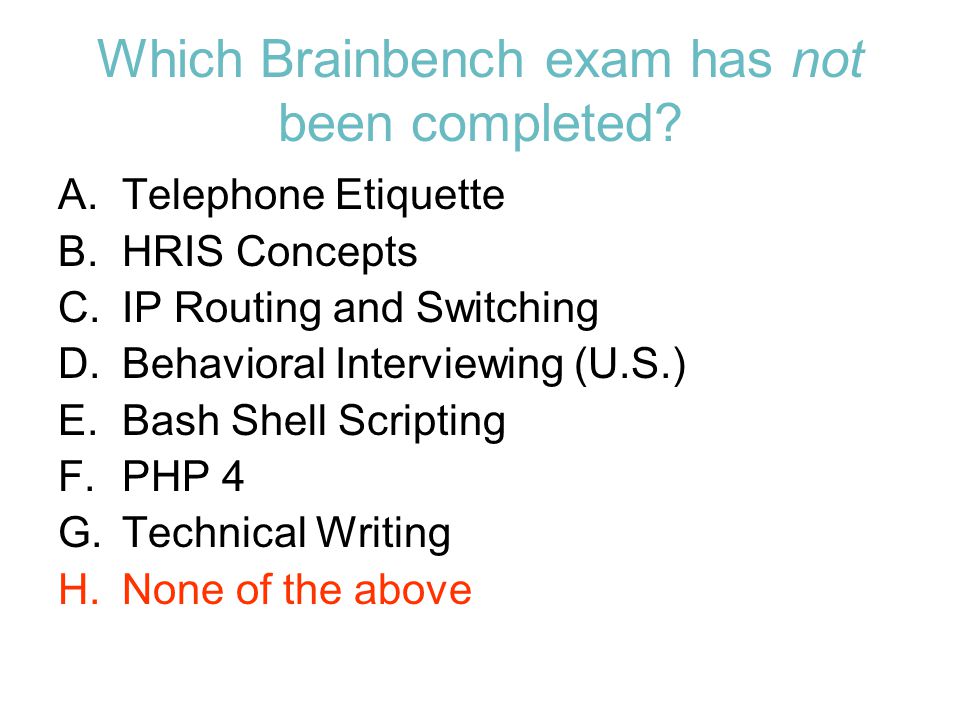 Which Brainbench exam has not been completed?

A. Telephone Etiquette
B. HRIS Concepts
C. IP Routing and Switching
D. Behavioral Interviewing (U.S.)
E. Bash Shell Scripting
F. PHP 4
G. Technical Writing
H. None of the above